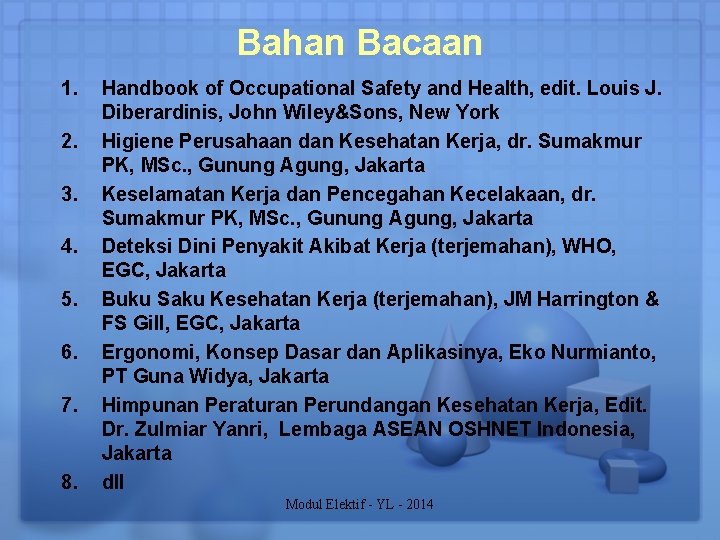 Bahan Bacaan

1. Handbook of Occupational Safety and Health, edit. Louis J. Diberardinis, John Wiley&Sons, New York
2. Higiene Perusahaan dan Kesehatan Kerja, dr. Sumakmur PK, MSc., Gunung Agung, Jakarta
3. Keselamatan Kerja dan Pencegahan Kecelakaan, dr. Sumakmur PK, MSc., Gunung Agung, Jakarta
4. Deteksi Dini Penyakit Akibat Kerja (terjemahan), WHO, EGC, Jakarta
5. Buku Saku Kesehatan Kerja (terjemahan), JM Harrington & FS Gill, EGC, Jakarta
6. Ergonomi, Konsep Dasar dan Aplikasinya, Eko Nurmianto, PT Guna Widya, Jakarta
7. Himpunan Peraturan Perundangan Kesehatan Kerja, Edit. Dr. Zulmiar Yanri, Lembaga ASEAN OSHNET Indonesia, Jakarta
8. dll

Modul Elektif - YL - 2014